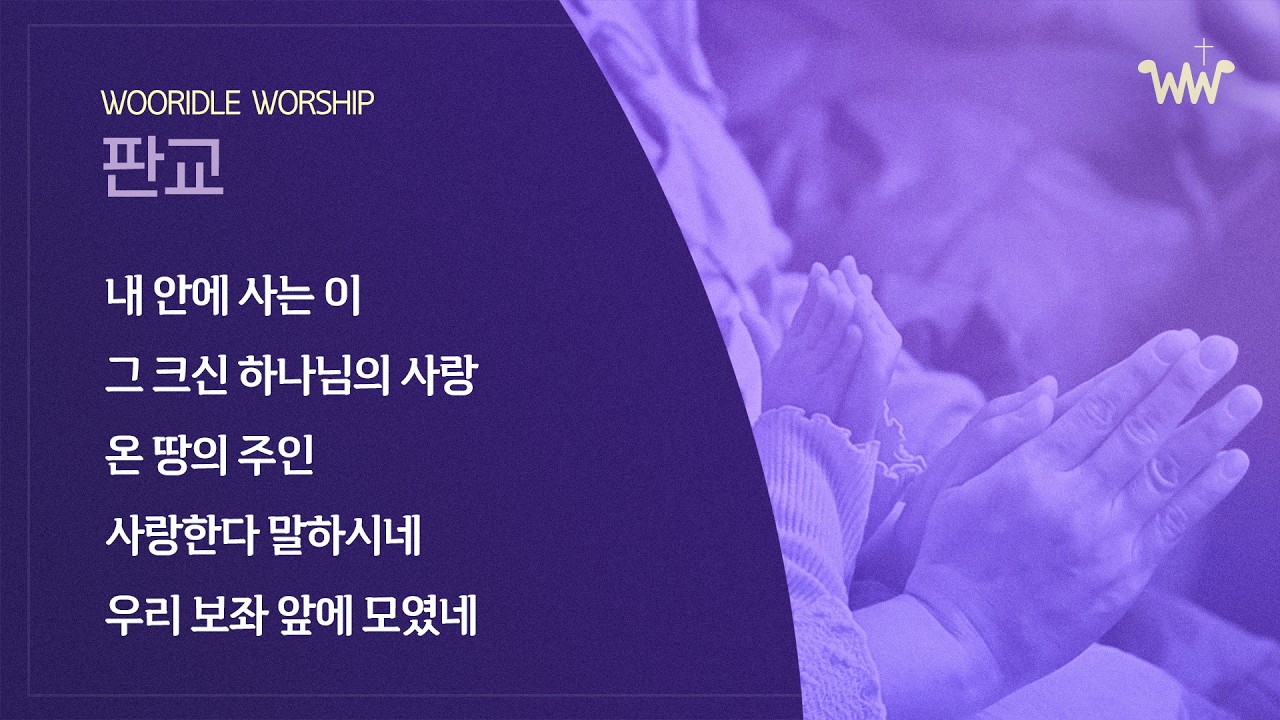 WOORIDLE WORSHIP
판교

내 안에 사는 이
그 크신 하나님의 사랑
온 땅의 주인
사랑한다 말하시네
우리 보좌 앞에 모였네

WW